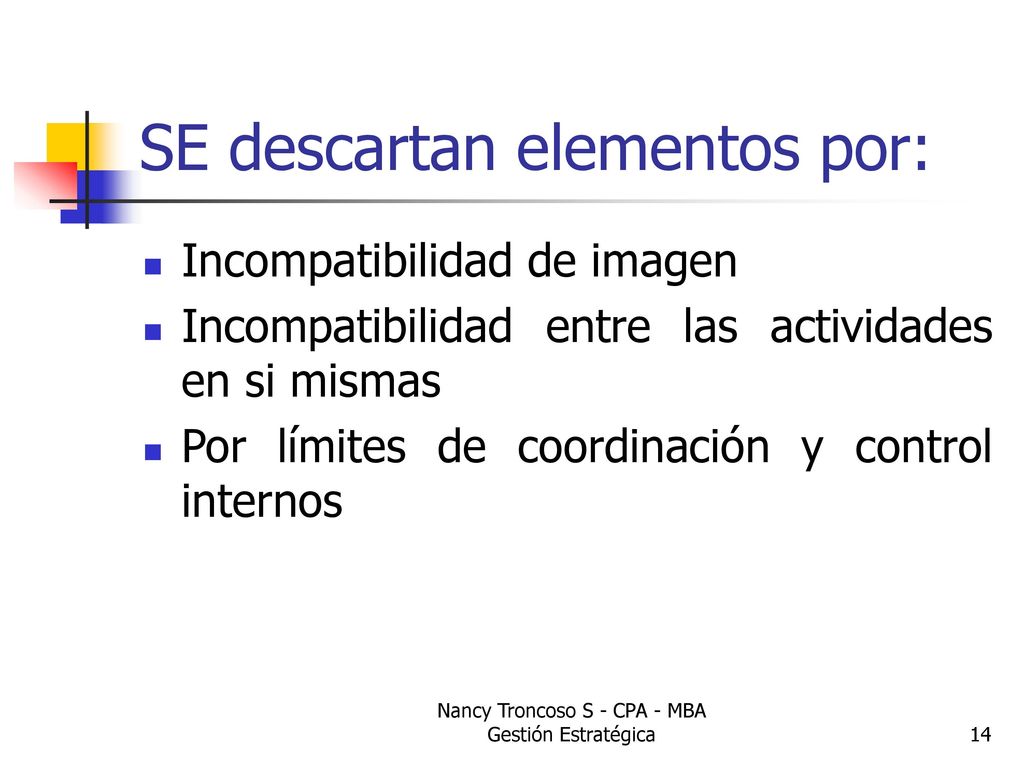 SE descartan elementos por:

- Incompatibilidad de imagen
- Incompatibilidad entre las actividades en si mismas
- Por límites de coordinación y control internos

Nancy Troncoso S - CPA - MBA
Gestión Estratégica

14